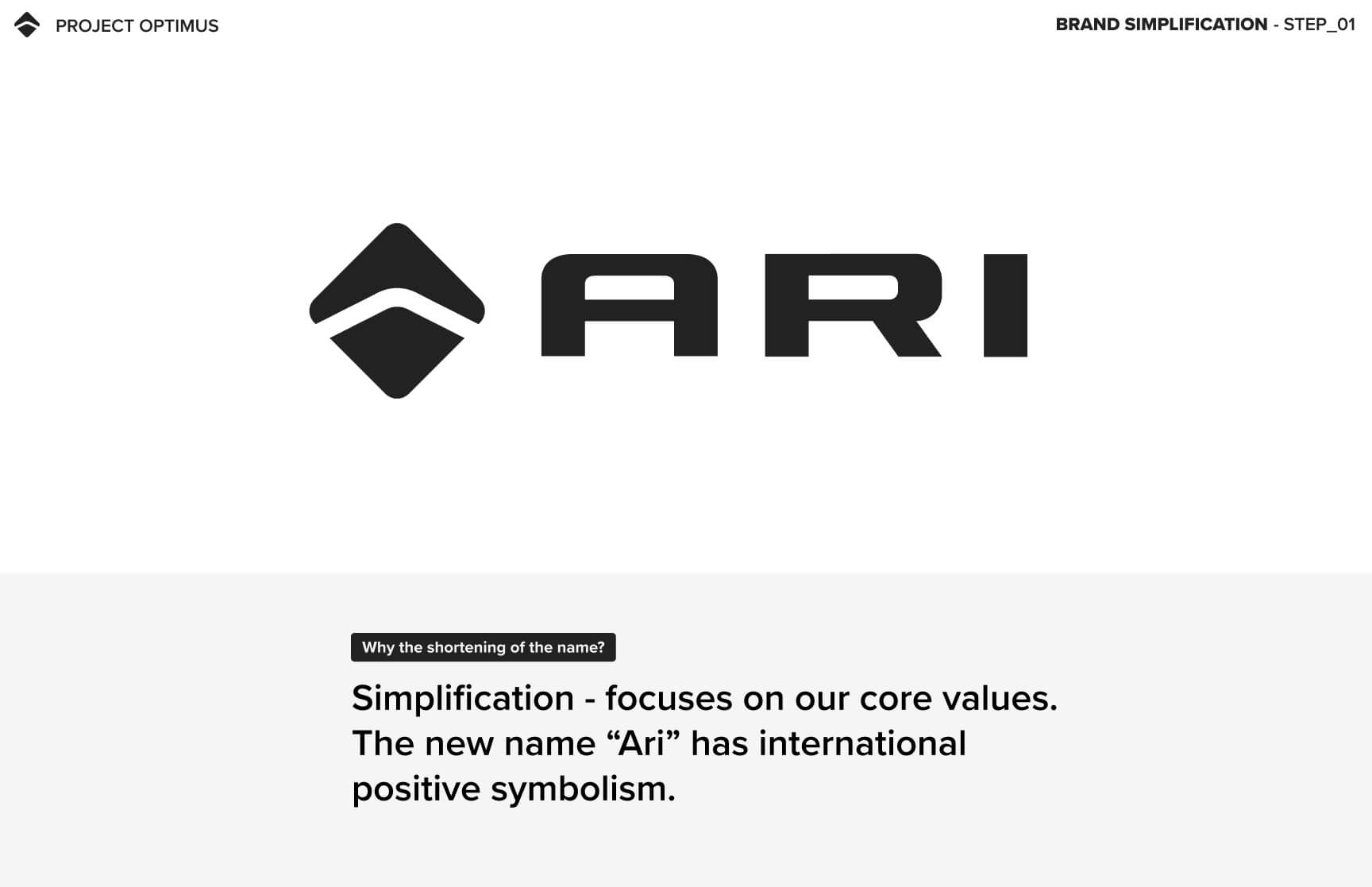 PROJECT OPTIMUS

BRAND SIMPLIFICATION - STEP_01

ARI

Why the shortening of the name?

Simplification - focuses on our core values. The new name “Ari” has international positive symbolism.